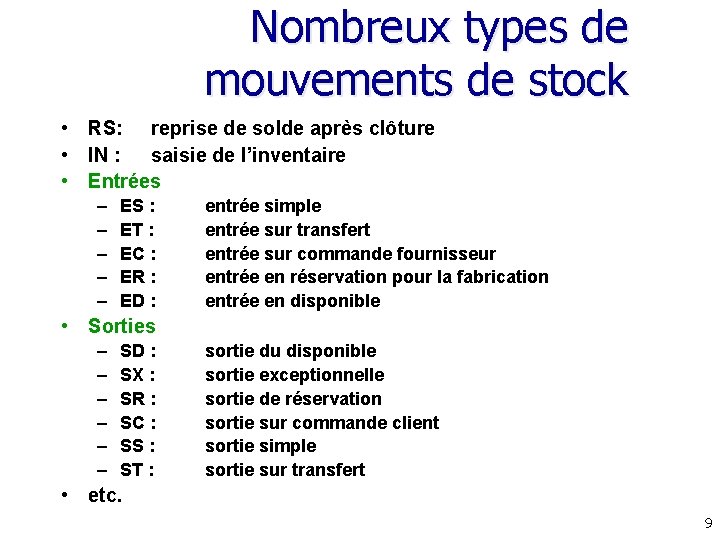 Nombreux types de mouvements de stock

• RS: reprise de solde après clôture
• IN : saisie de l'inventaire
• Entrées
– ES : entrée simple
– ET : entrée sur transfert
– EC : entrée sur commande fournisseur
– ER : entrée en réservation pour la fabrication
– ED : entrée en disponible
• Sorties
– SD : sortie du disponible
– SX : sortie exceptionnelle
– SR : sortie de réservation
– SC : sortie sur commande client
– SS : sortie simple
– ST : sortie sur transfert
• etc.

9